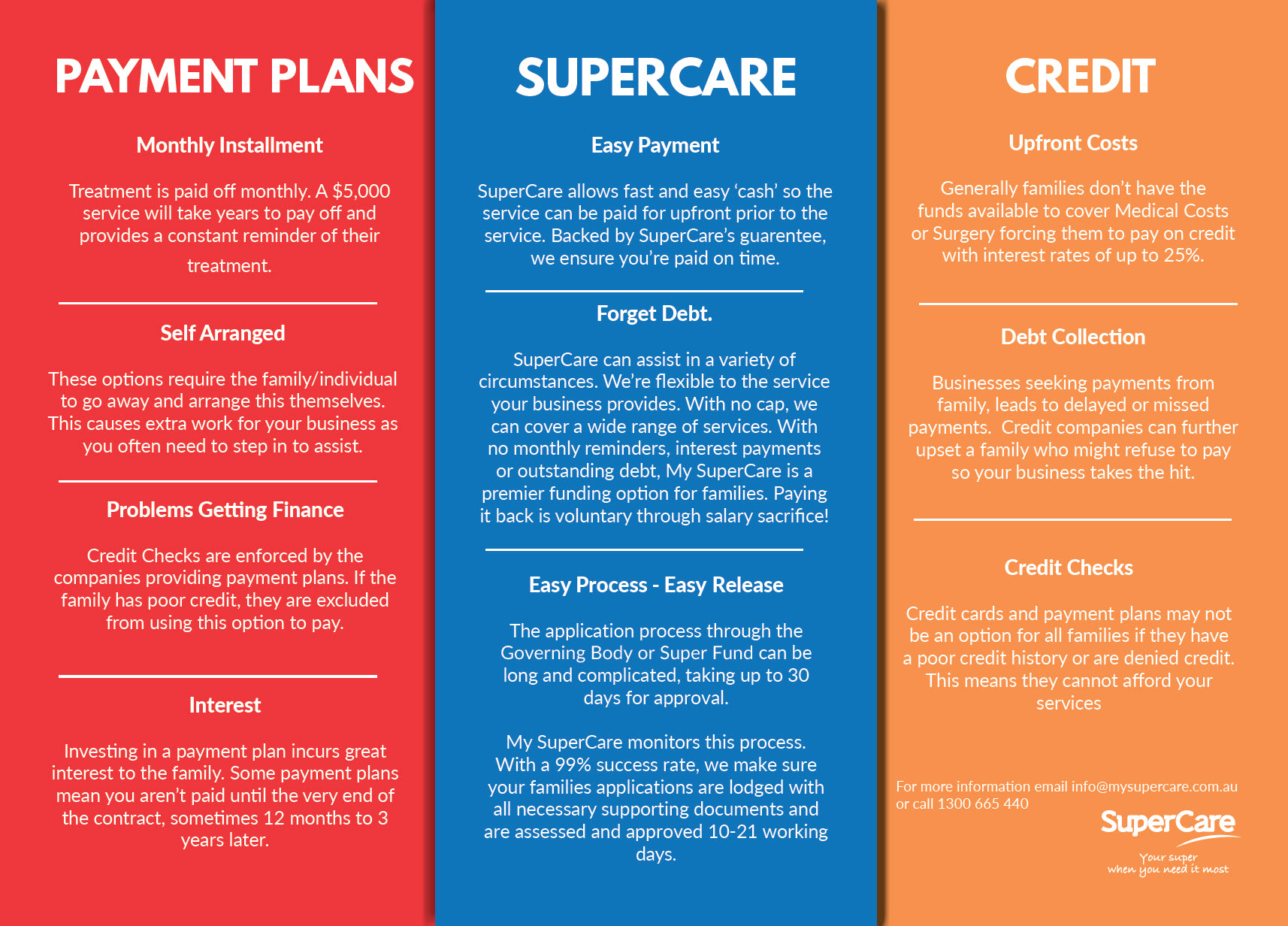 PAYMENT PLANS

Monthly Installment

Treatment is paid off monthly. A $5,000 service will take years to pay off and provides a constant reminder of their treatment.

Self Arranged

These options require the family/individual to go away and arrange this themselves. This causes extra work for your business as you often need to step in to assist.

Problems Getting Finance

Credit Checks are enforced by the companies providing payment plans. If the family has poor credit, they are excluded from using this option to pay.

Interest

Investing in a payment plan incurs great interest to the family. Some payment plans mean you aren't paid until the very end of the contract, sometimes 12 months to 3 years later.

SUPERCARE

Easy Payment

SuperCare allows fast and easy 'cash' so the service can be paid for upfront prior to the service. Backed by SuperCare's guarentee, we ensure you're paid on time.

Forget Debt.

SuperCare can assist in a variety of circumstances. We're flexible to the service your business provides. With no cap, we can cover a wide range of services. With no monthly reminders, interest payments or outstanding debt, My SuperCare is a premier funding option for families. Paying it back is voluntary through salary sacrifice!

Easy Process - Easy Release

The application process through the Governing Body or Super Fund can be long and complicated, taking up to 30 days for approval.

My SuperCare monitors this process. With a 99% success rate, we make sure your families applications are lodged with all necessary supporting documents and are assessed and approved 10-21 working days.

CREDIT

Upfront Costs

Generally families don't have the funds available to cover Medical Costs or Surgery forcing them to pay on credit with interest rates of up to 25%.

Debt Collection

Businesses seeking payments from family, leads to delayed or missed payments. Credit companies can further upset a family who might refuse to pay so your business takes the hit.

Credit Checks

Credit cards and payment plans may not be an option for all families if they have a poor credit history or are denied credit. This means they cannot afford your services

For more information email info@mysupercare.com.au or call 1300 665 440

SuperCare
Your super when you need it most